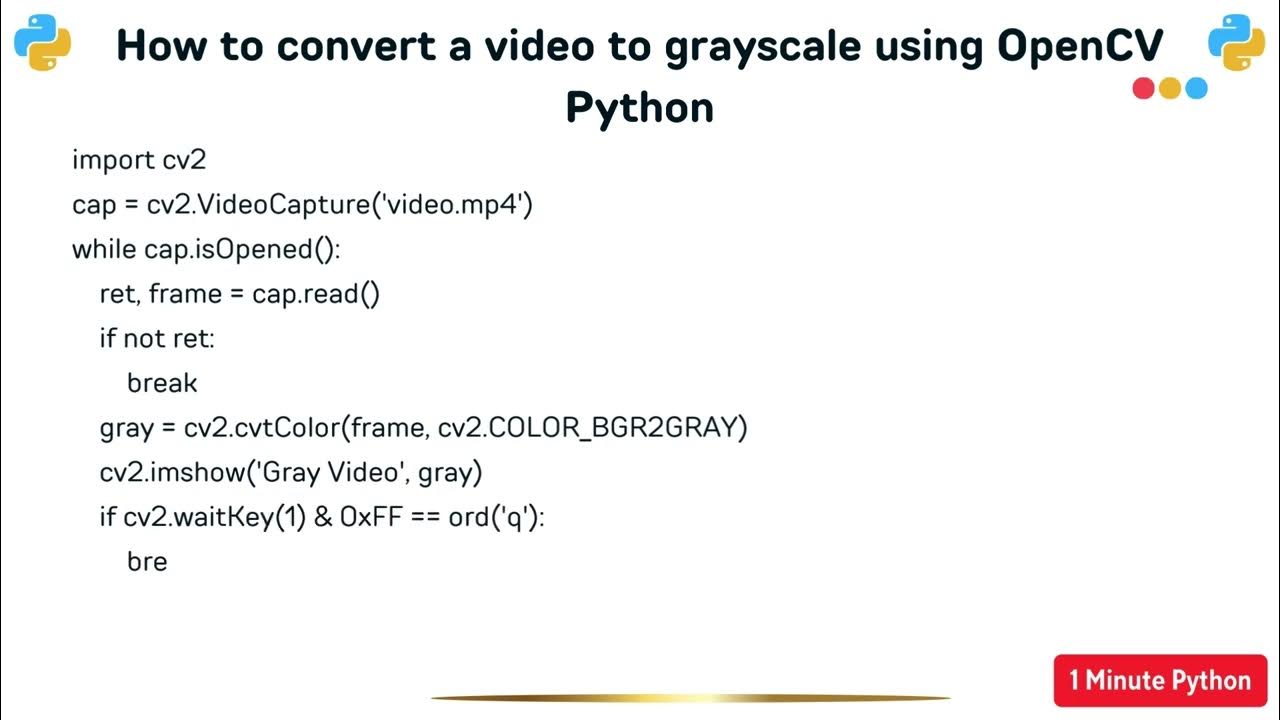 How to convert a video to grayscale using OpenCV Python

import cv2
cap = cv2.VideoCapture('video.mp4')
while cap.isOpened():
    ret, frame = cap.read()
    if not ret:
        break
    gray = cv2.cvtColor(frame, cv2.COLOR_BGR2GRAY)
    cv2.imshow('Gray Video', gray)
    if cv2.waitKey(1) & 0xFF == ord('q'):
        bre

1 Minute Python